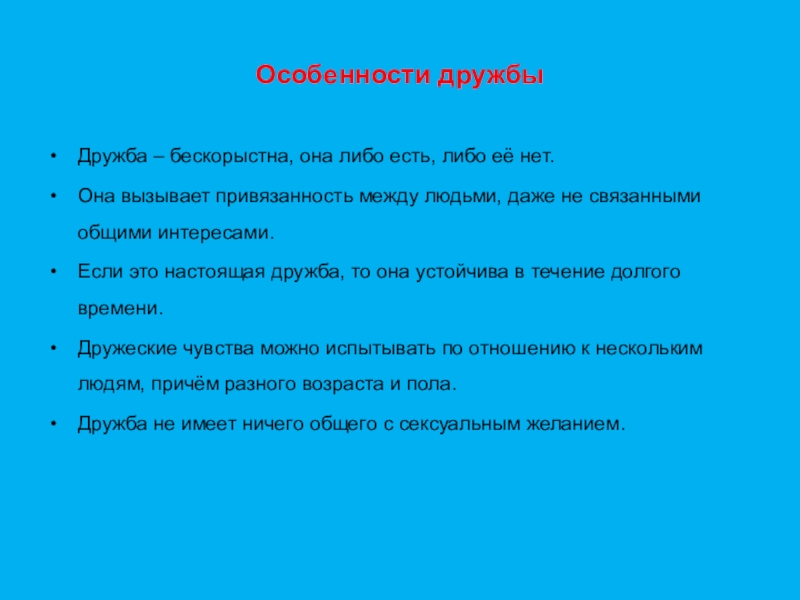 Особенности дружбы

• Дружба – бескорыстна, она либо есть, либо её нет.

• Она вызывает привязанность между людьми, даже не связанными общими интересами.

• Если это настоящая дружба, то она устойчива в течение долгого времени.

• Дружеские чувства можно испытывать по отношению к нескольким людям, причём разного возраста и пола.

• Дружба не имеет ничего общего с сексуальным желанием.